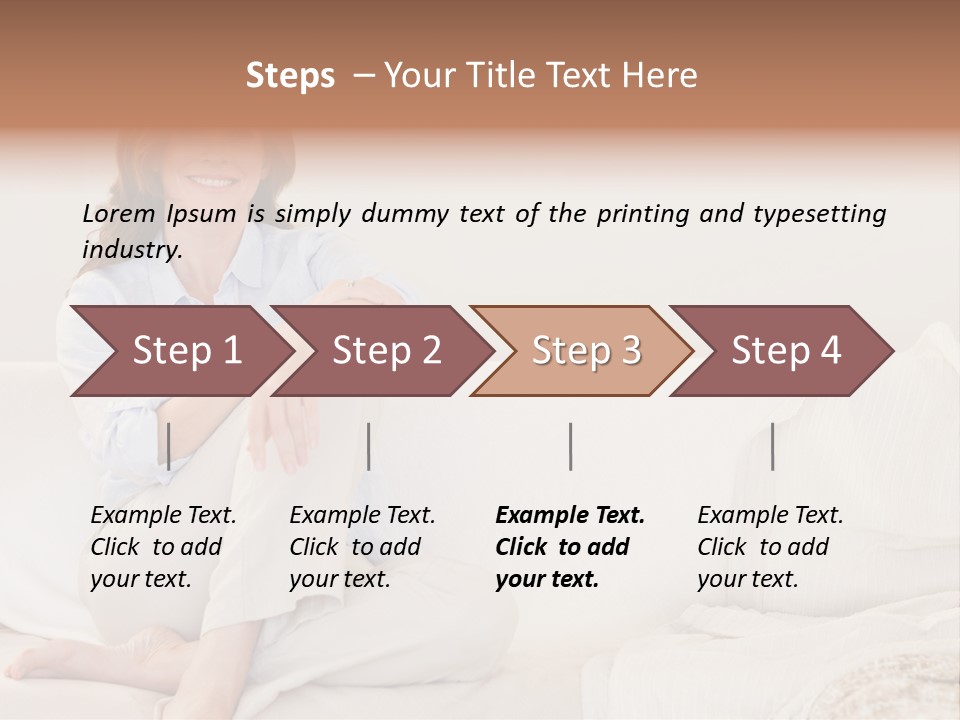 Steps – Your Title Text Here

Lorem Ipsum is simply dummy text of the printing and typesetting industry.

Step 1

Step 2

Step 3

Step 4

Example Text. Click to add your text.

Example Text. Click to add your text.

Example Text. Click to add your text.

Example Text. Click to add your text.